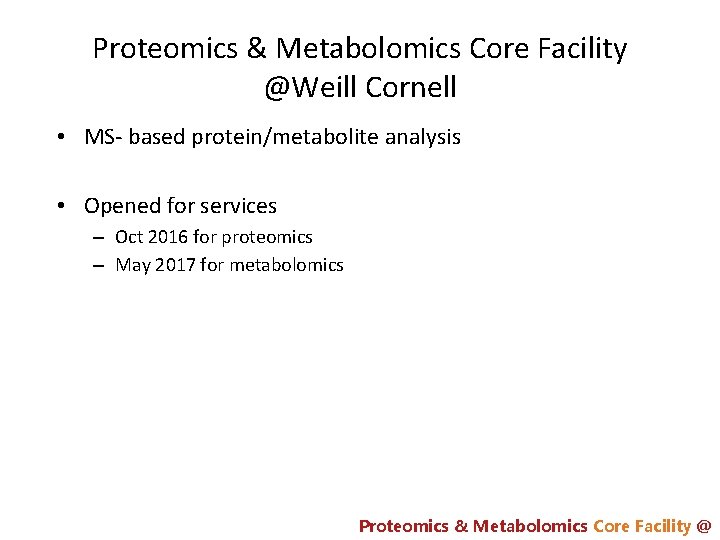 Proteomics & Metabolomics Core Facility @Weill Cornell

• MS- based protein/metabolite analysis

• Opened for services
– Oct 2016 for proteomics
– May 2017 for metabolomics

Proteomics & Metabolomics Core Facility @